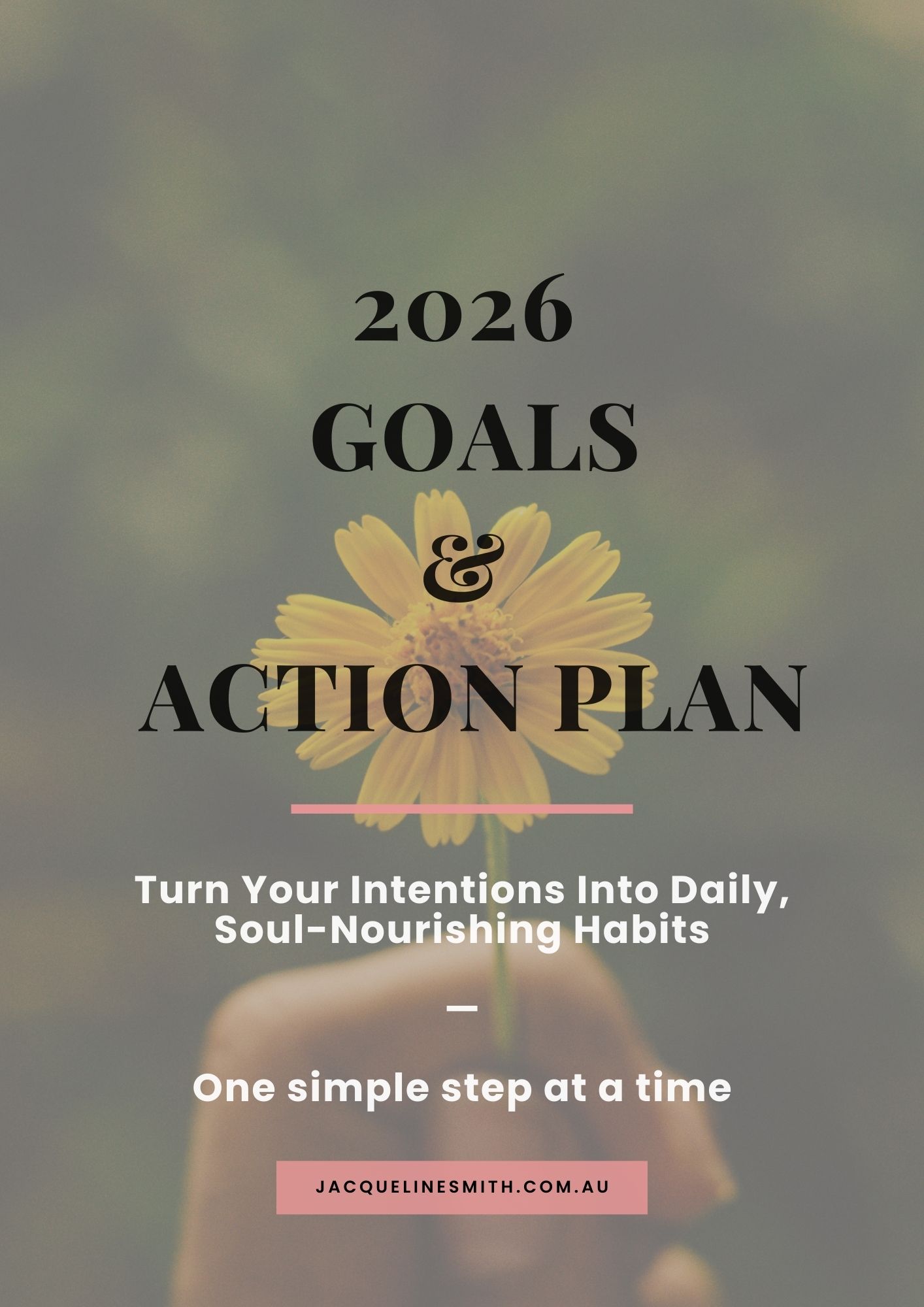 2026
GOALS
&
ACTION PLAN

Turn Your Intentions Into Daily, Soul-Nourishing Habits

—

One simple step at a time

JACQUELINESMITH.COM.AU